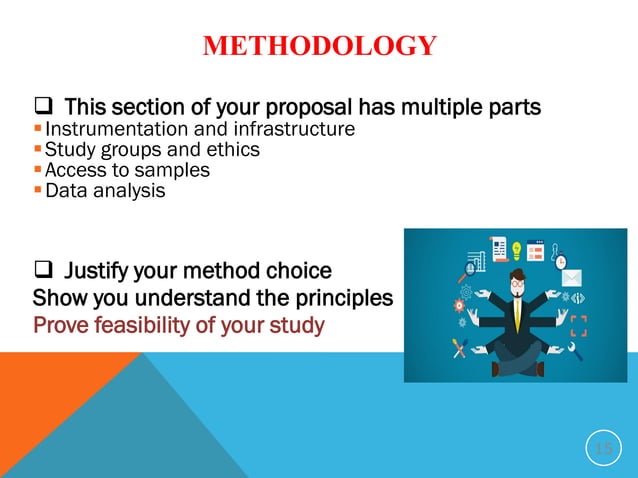 METHODOLOGY

❑ This section of your proposal has multiple parts
▪ Instrumentation and infrastructure
▪ Study groups and ethics
▪ Access to samples
▪ Data analysis

❑ Justify your method choice
Show you understand the principles
Prove feasibility of your study

15